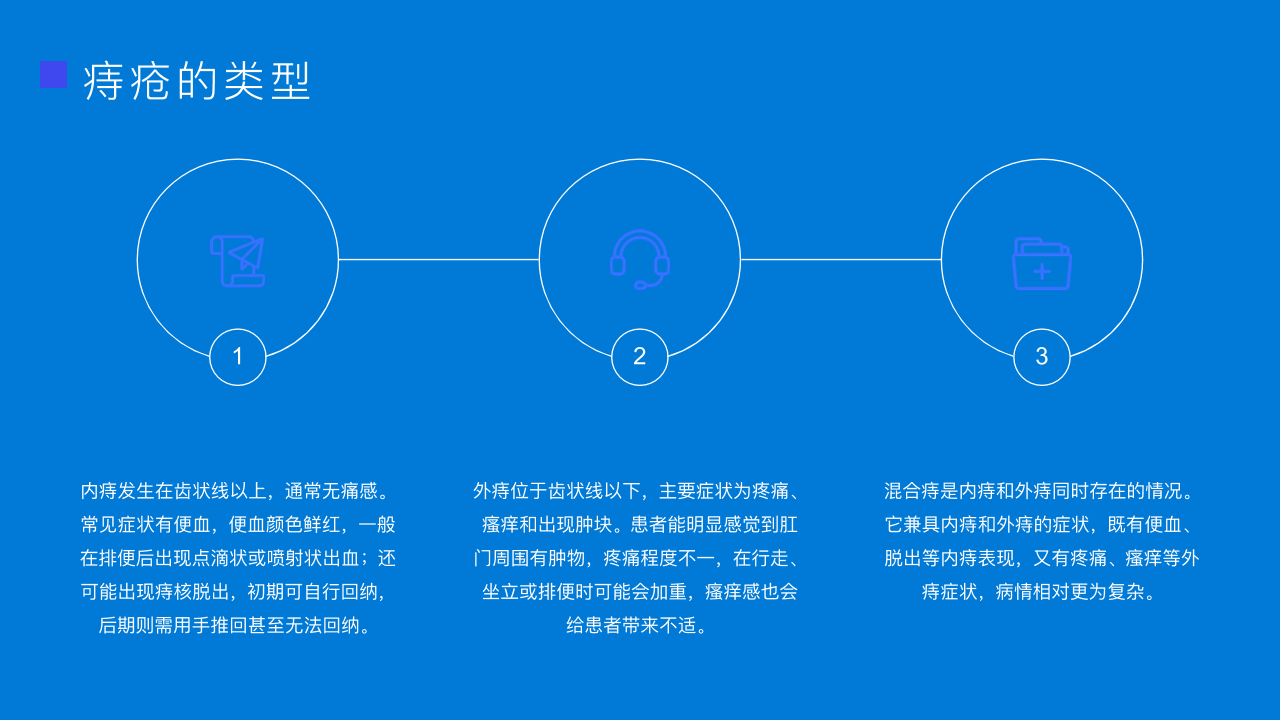 痔疮的类型

1

2

3

内痔发生在齿状线以上，通常无痛感。常见症状有便血，便血颜色鲜红，一般在排便后出现点滴状或喷射状出血；还可能出现痔核脱出，初期可自行回纳，后期则需用手推回甚至无法回纳。

外痔位于齿状线以下，主要症状为疼痛、瘙痒和出现肿块。患者能明显感觉到肛门周围有肿物，疼痛程度不一，在行走、坐立或排便时可能会加重，瘙痒感也会给患者带来不适。

混合痔是内痔和外痔同时存在的情况。它兼具内痔和外痔的症状，既有便血、脱出等内痔表现，又有疼痛、瘙痒等外痔症状，病情相对更为复杂。